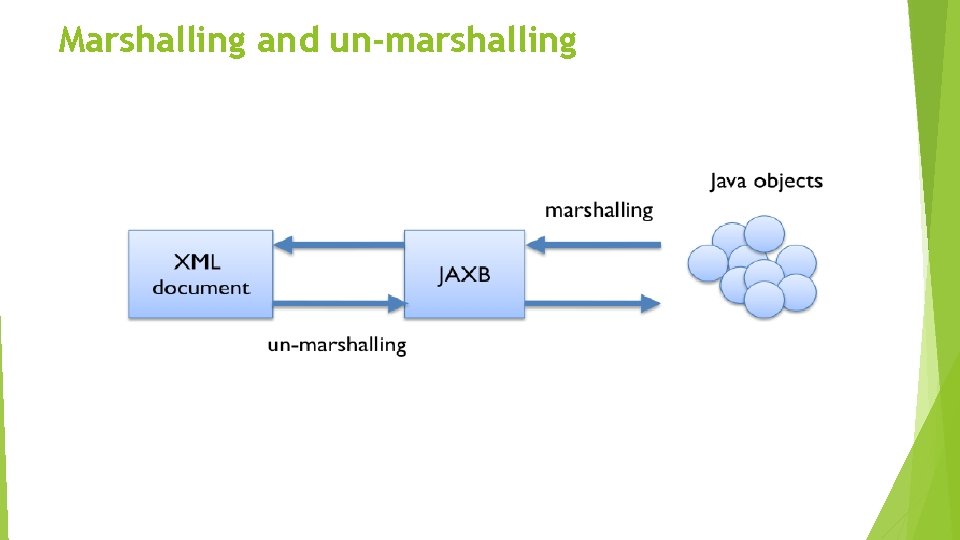 Marshalling and un-marshalling

Java objects

marshalling

XML document

JAXB

un-marshalling